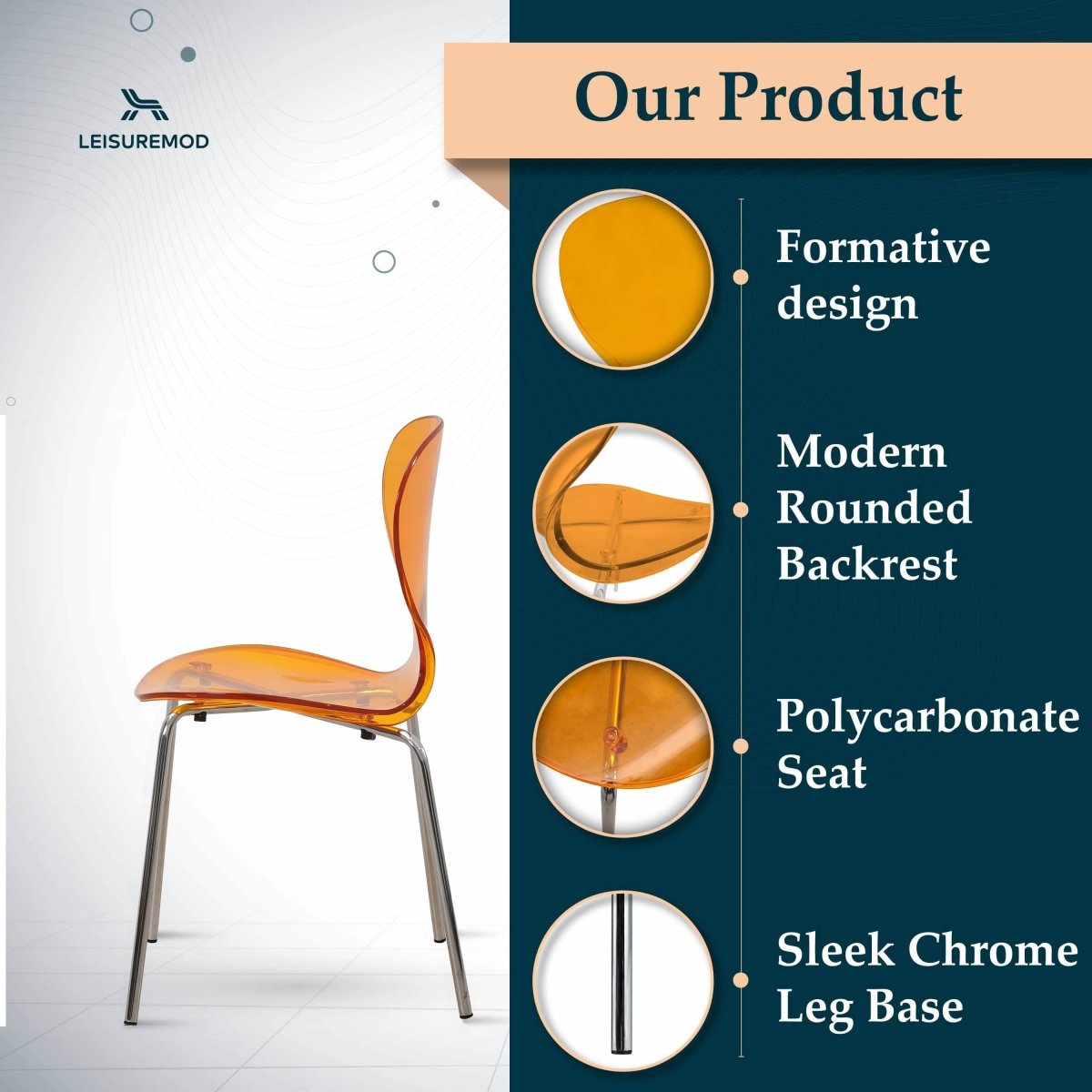 LEISUREMOD

Our Product

Formative design

Modern Rounded Backrest

Polycarbonate Seat

Sleek Chrome Leg Base